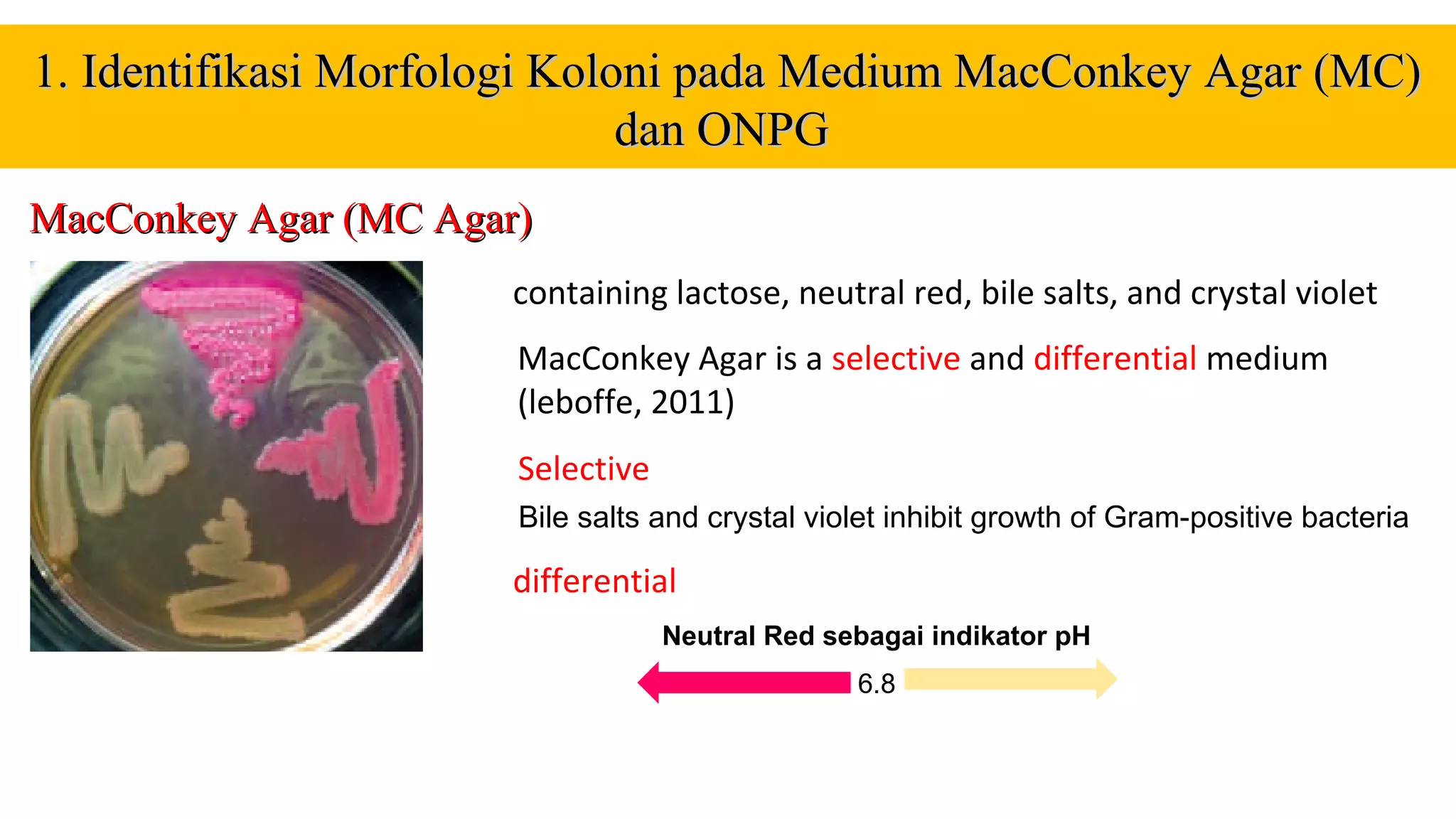 1. Identifikasi Morfologi Koloni pada Medium MacConkey Agar (MC) dan ONPG

MacConkey Agar (MC Agar)

containing lactose, neutral red, bile salts, and crystal violet

MacConkey Agar is a selective and differential medium (leboffe, 2011)

Selective

Bile salts and crystal violet inhibit growth of Gram-positive bacteria

differential

Neutral Red sebagai indikator pH

6.8